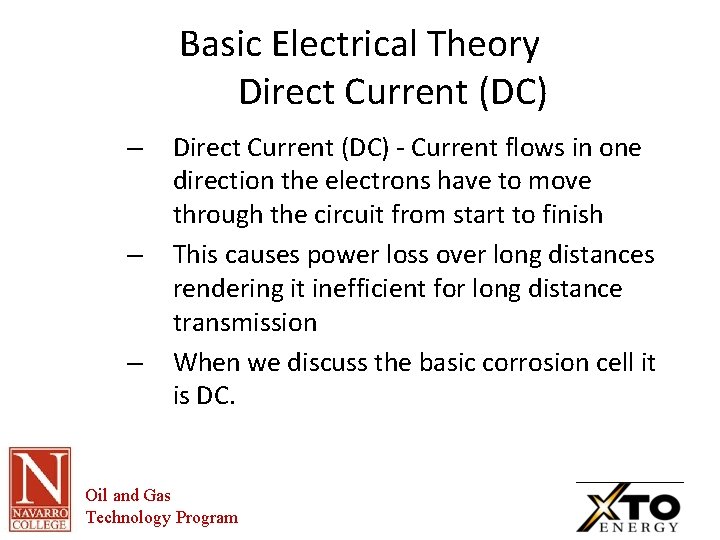 Basic Electrical Theory
Direct Current (DC)

– Direct Current (DC) - Current flows in one direction the electrons have to move through the circuit from start to finish
– This causes power loss over long distances rendering it inefficient for long distance transmission
– When we discuss the basic corrosion cell it is DC.

N
NAVARRO COLLEGE

Oil and Gas
Technology Program

XTO
ENERGY